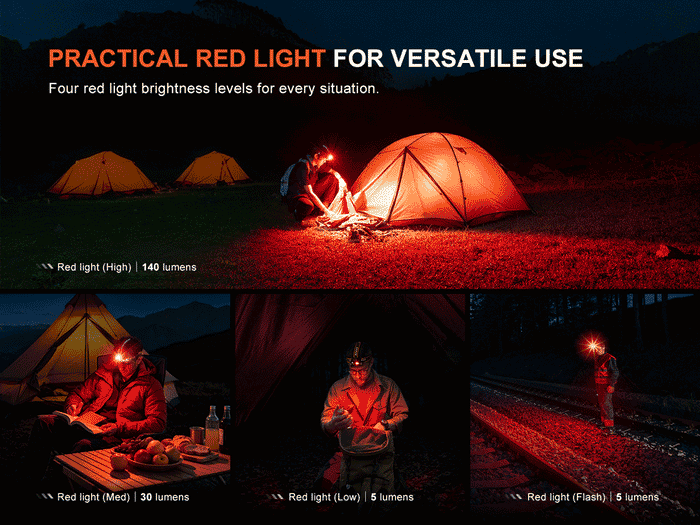 PRACTICAL RED LIGHT FOR VERSATILE USE

Four red light brightness levels for every situation.

Red light (High) | 140 lumens

Red light (Med) | 30 lumens

Red light (Low) | 5 lumens

Red light (Flash) | 5 lumens